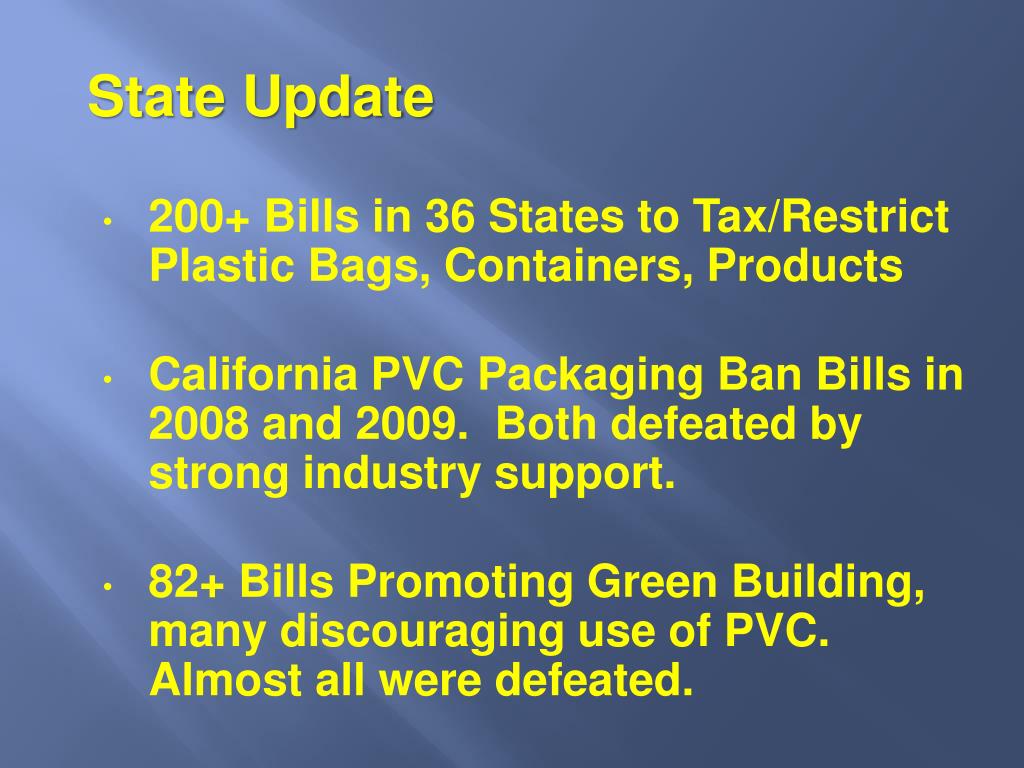 State Update

• 200+ Bills in 36 States to Tax/Restrict Plastic Bags, Containers, Products

• California PVC Packaging Ban Bills in 2008 and 2009. Both defeated by strong industry support.

• 82+ Bills Promoting Green Building, many discouraging use of PVC. Almost all were defeated.